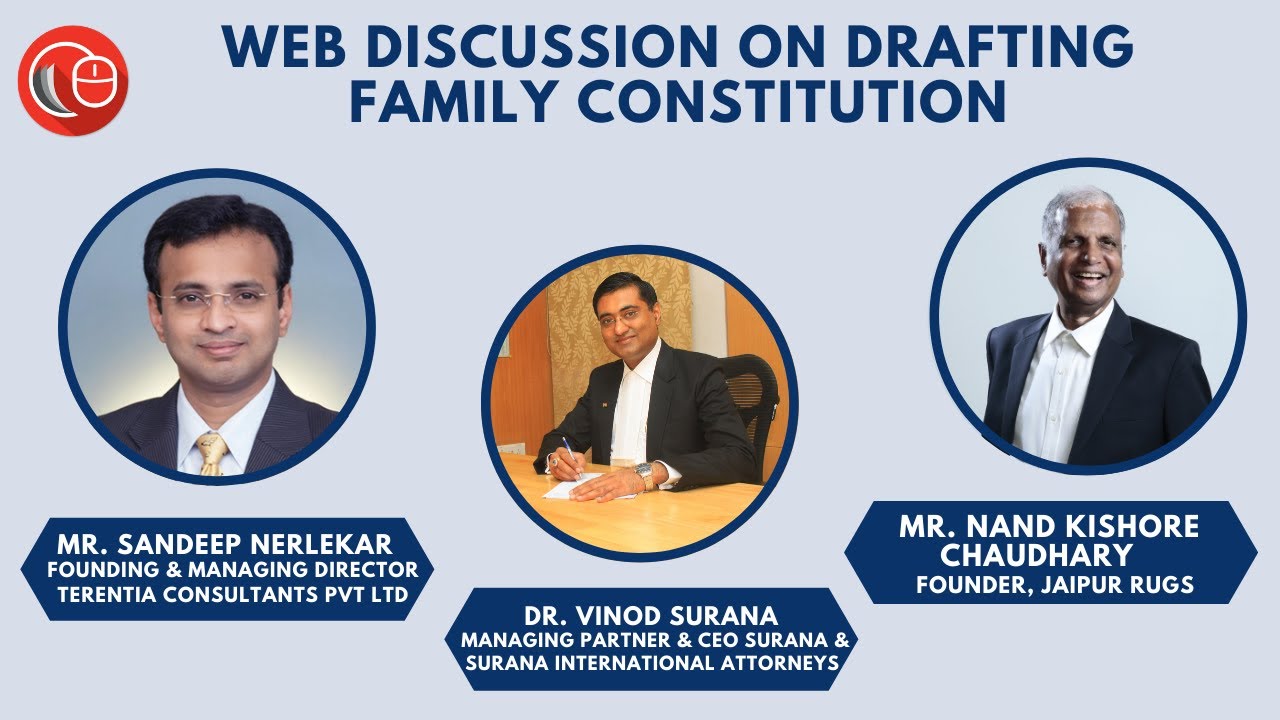 WEB DISCUSSION ON DRAFTING FAMILY CONSTITUTION

MR. SANDEEP NERLEKAR
FOUNDING & MANAGING DIRECTOR
TERENTIA CONSULTANTS PVT LTD

DR. VINOD SURANA
MANAGING PARTNER & CEO SURANA & SURANA INTERNATIONAL ATTORNEYS

MR. NAND KISHORE CHAUDHARY
FOUNDER, JAIPUR RUGS